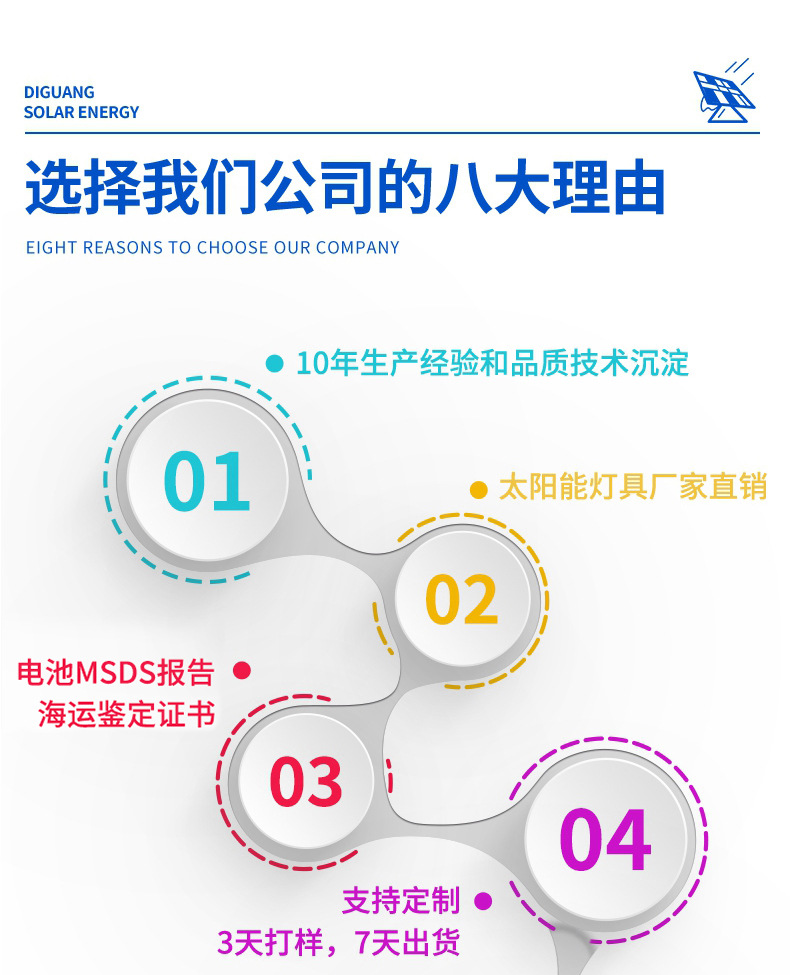 DIGUANG
SOLAR ENERGY

选择我们公司的八大理由

EIGHT REASONS TO CHOOSE OUR COMPANY

10年生产经验和品质技术沉淀

01

太阳能灯具厂家直销

02

电池MSDS报告
海运鉴定证书

03

04

支持定制
3天打样，7天出货